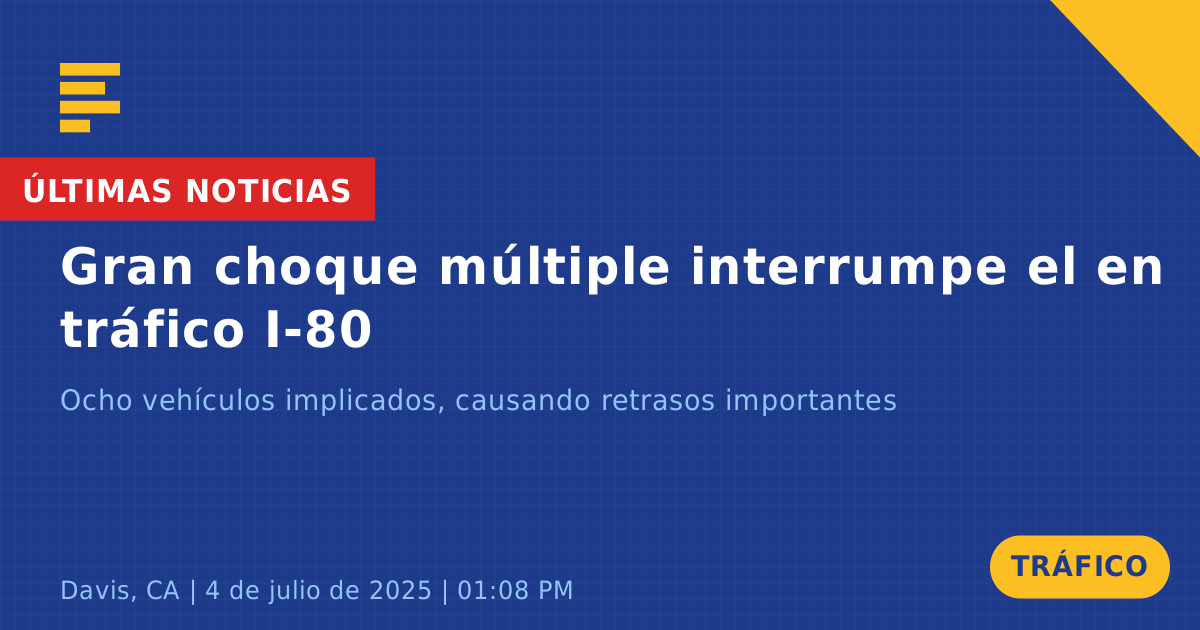 ÚLTIMAS NOTICIAS

Gran choque múltiple interrumpe el en tráfico I-80

Ocho vehículos implicados, causando retrasos importantes

Davis, CA | 4 de julio de 2025 | 01:08 PM

TRÁFICO